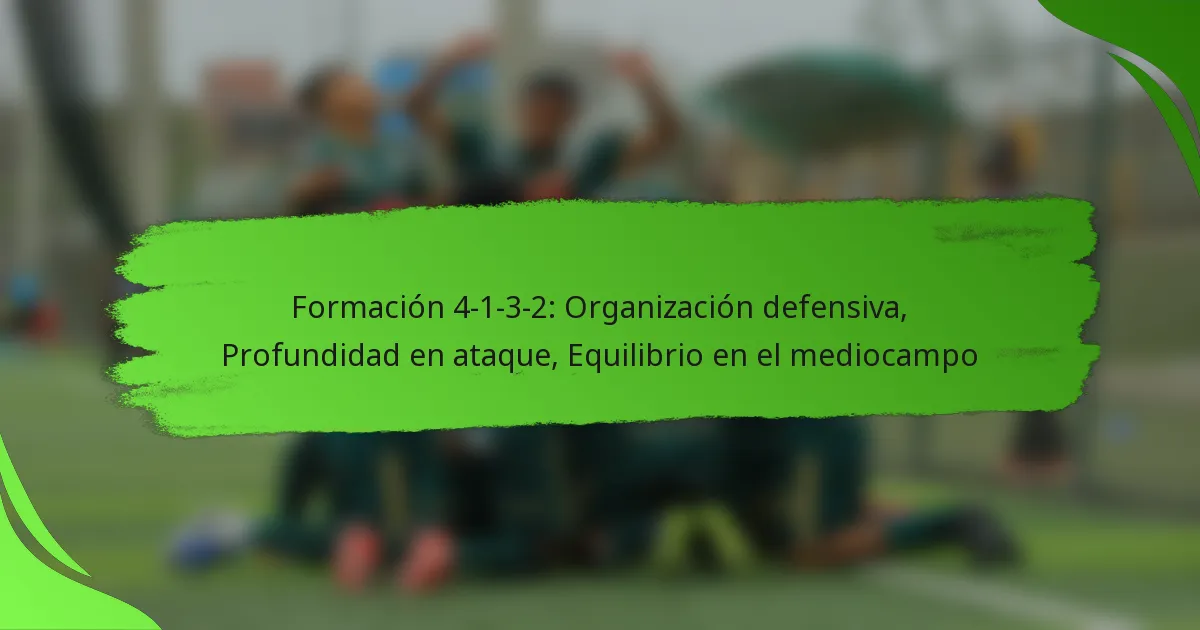 Formación 4-1-3-2: Organización defensiva, Profundidad en ataque, Equilibrio en el mediocampo